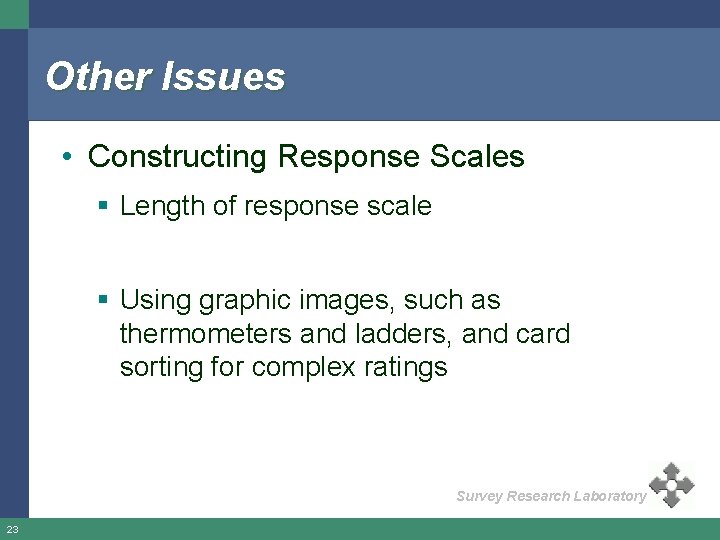 Other Issues

• Constructing Response Scales

▪ Length of response scale

▪ Using graphic images, such as thermometers and ladders, and card sorting for complex ratings

Survey Research Laboratory

23